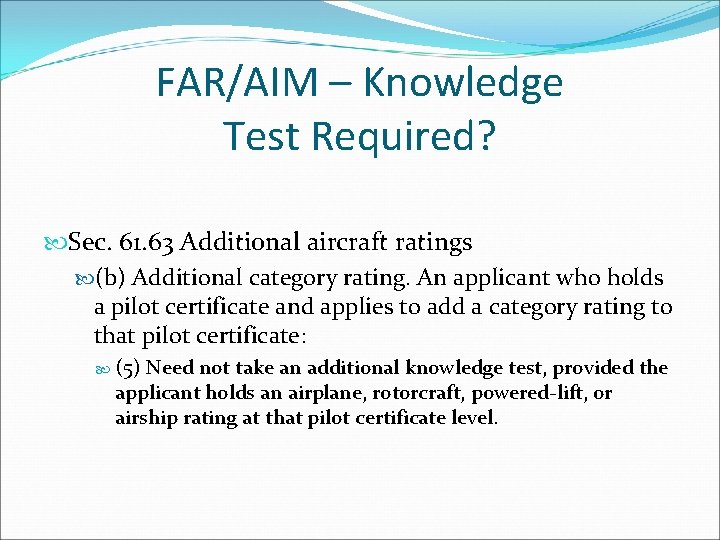 FAR/AIM – Knowledge Test Required?

Sec. 61.63 Additional aircraft ratings

(b) Additional category rating. An applicant who holds a pilot certificate and applies to add a category rating to that pilot certificate:

(5) Need not take an additional knowledge test, provided the applicant holds an airplane, rotorcraft, powered-lift, or airship rating at that pilot certificate level.